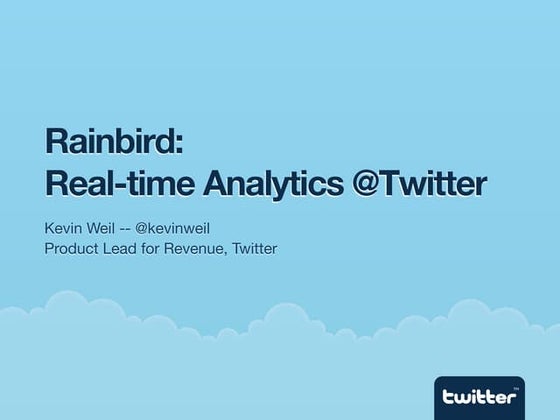 Rainbird:
Real-time Analytics @Twitter

Kevin Weil -- @kevinweil
Product Lead for Revenue, Twitter

twitter™